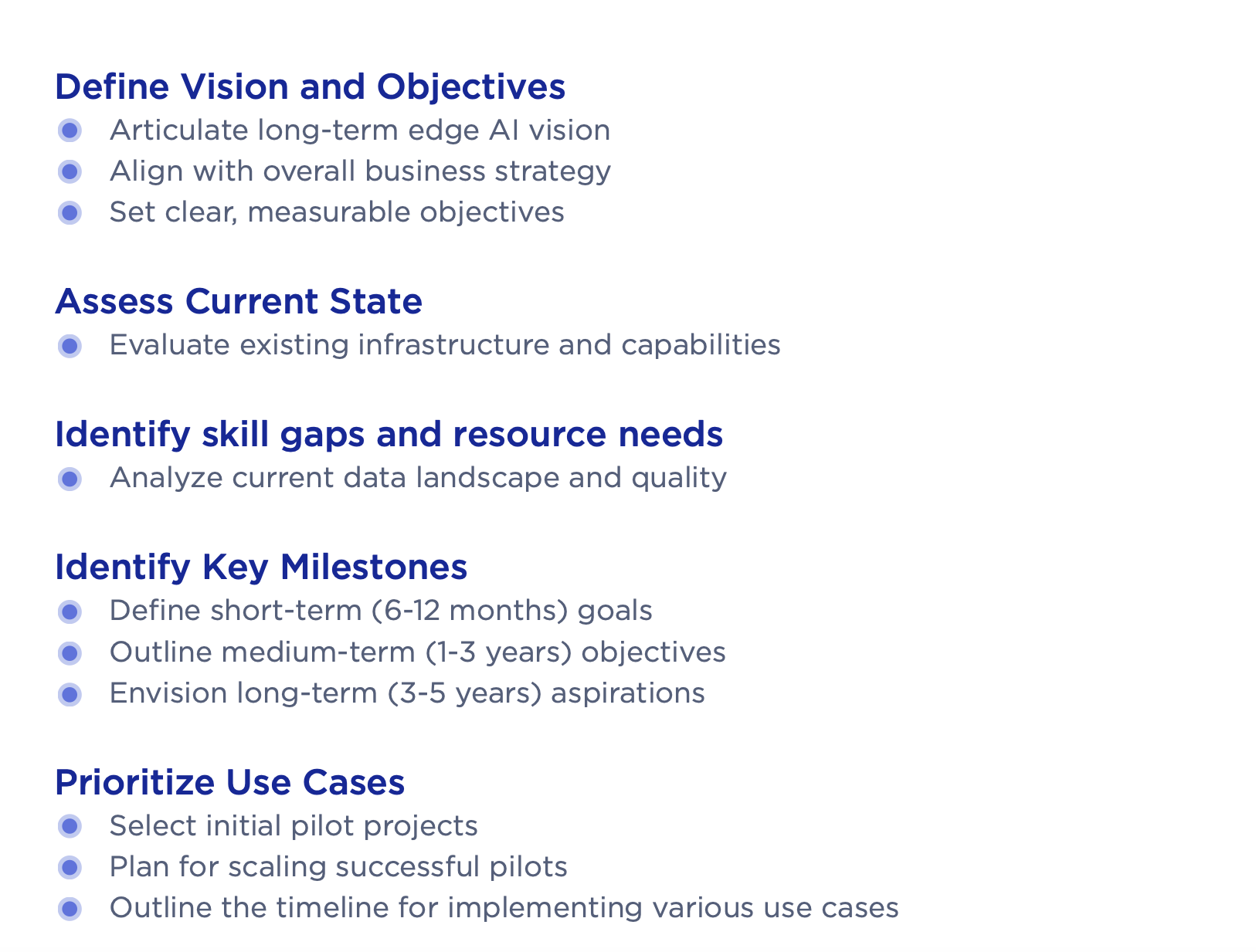 Define Vision and Objectives

- Articulate long-term edge AI vision
- Align with overall business strategy
- Set clear, measurable objectives

Assess Current State

- Evaluate existing infrastructure and capabilities

Identify skill gaps and resource needs

- Analyze current data landscape and quality

Identify Key Milestones

- Define short-term (6-12 months) goals
- Outline medium-term (1-3 years) objectives
- Envision long-term (3-5 years) aspirations

Prioritize Use Cases

- Select initial pilot projects
- Plan for scaling successful pilots
- Outline the timeline for implementing various use cases